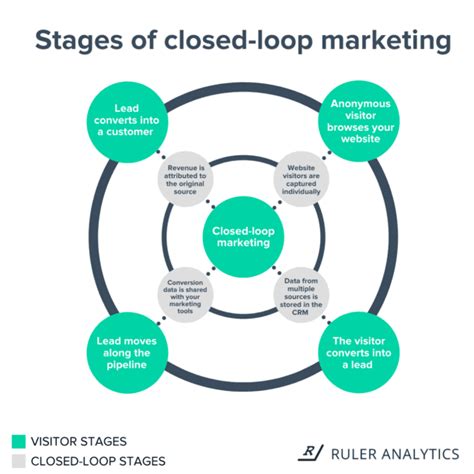 Stages of closed-loop marketing

Lead converts into a customer

Anonymous visitor browses your website

Revenue is attributed to the original source

Website visitors are captured individually

Closed-loop marketing

Conversion data is shared with your marketing tools

Data from multiple sources is stored in the CRM

Lead moves along the pipeline

The visitor converts into a lead

VISITOR STAGES

CLOSED-LOOP STAGES

R/ RULER ANALYTICS